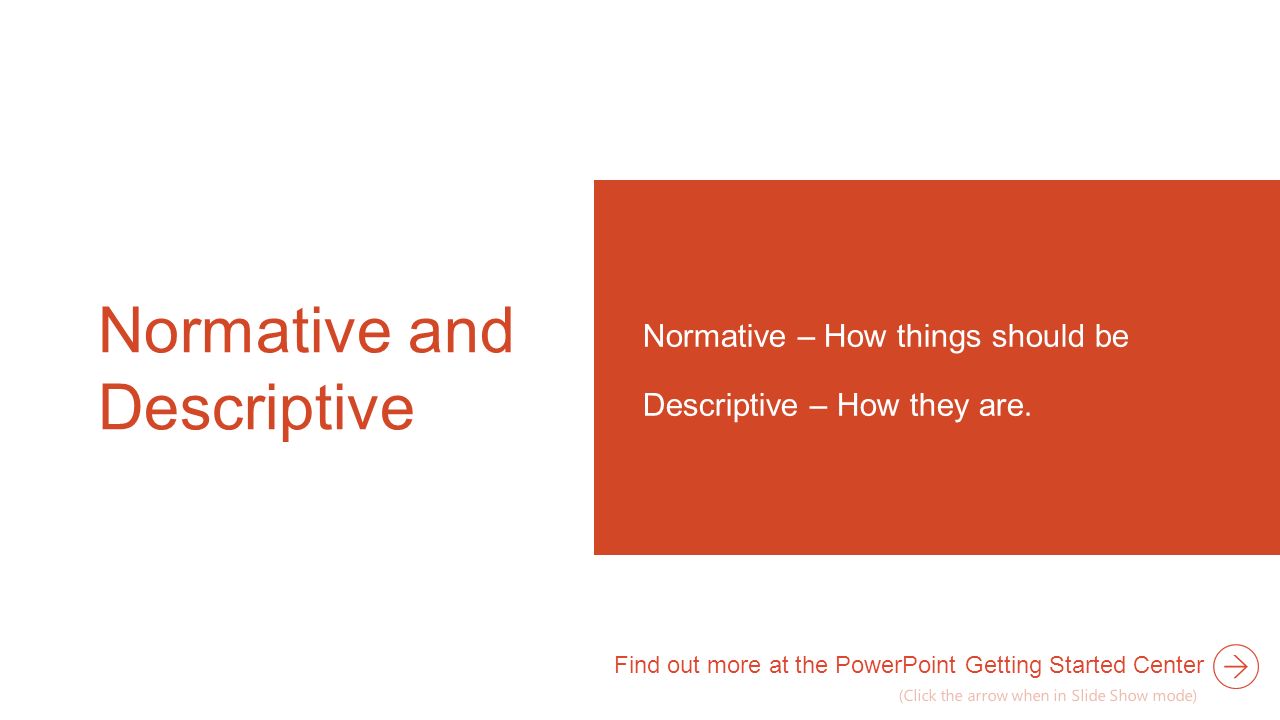 Normative and Descriptive

Normative – How things should be

Descriptive – How they are.

Find out more at the PowerPoint Getting Started Center

(Click the arrow when in Slide Show mode)